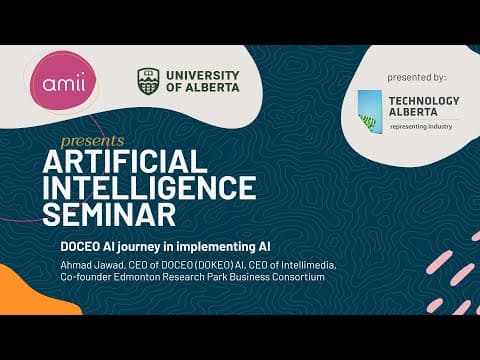 amii

UNIVERSITY OF ALBERTA

presented by:

TECHNOLOGY ALBERTA
representing industry

presents
ARTIFICIAL INTELLIGENCE SEMINAR

DOCEO AI journey in implementing AI

Ahmad Jawad, CEO of DOCEO (DOKEO) AI, CEO of Intellimedia, Co-founder Edmonton Research Park Business Consortium